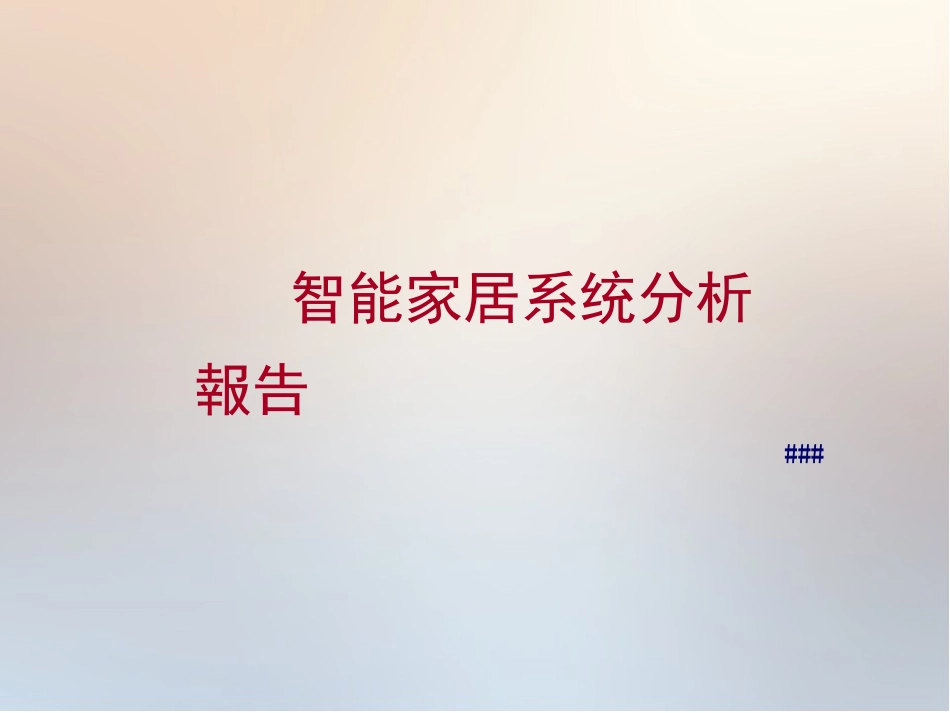 智能家居系统分析報告

###